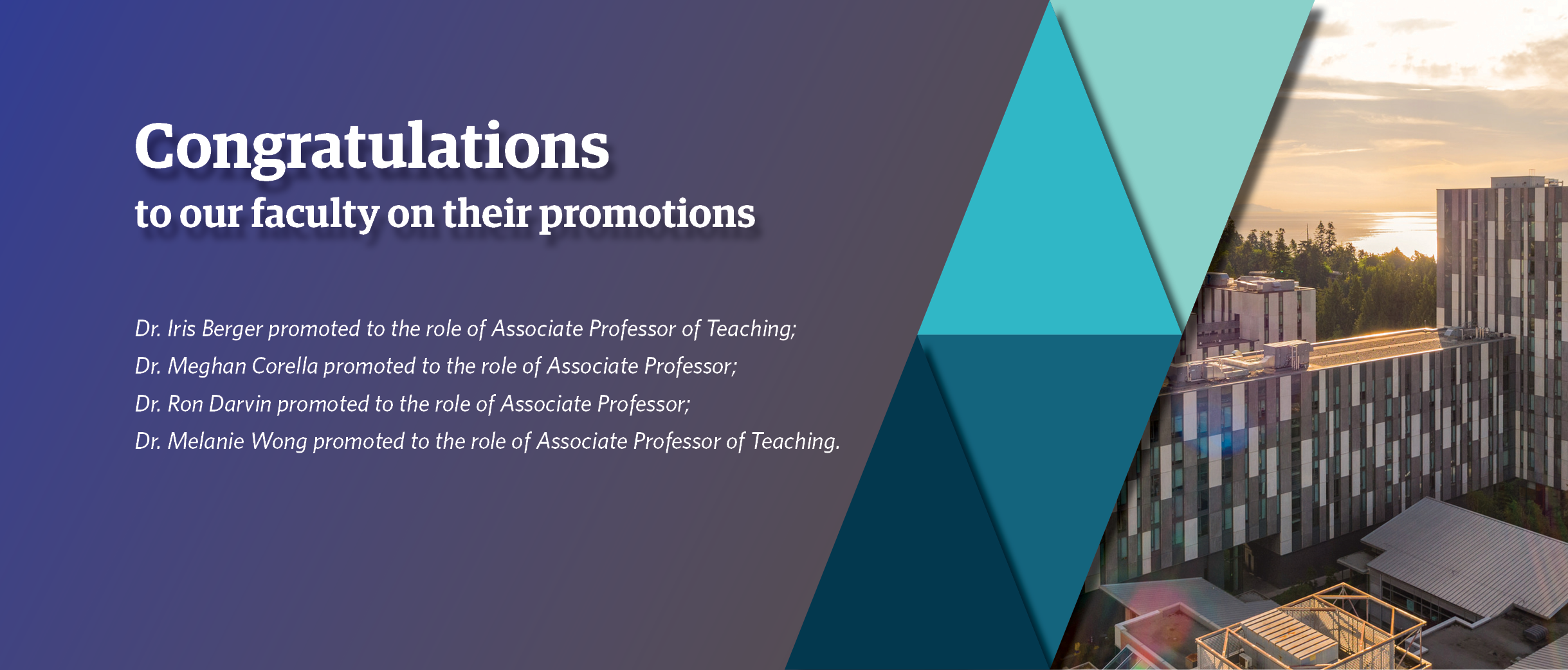 Congratulations
to our faculty on their promotions

Dr. Iris Berger promoted to the role of Associate Professor of Teaching;
Dr. Meghan Corella promoted to the role of Associate Professor;
Dr. Ron Darvin promoted to the role of Associate Professor;
Dr. Melanie Wong promoted to the role of Associate Professor of Teaching.